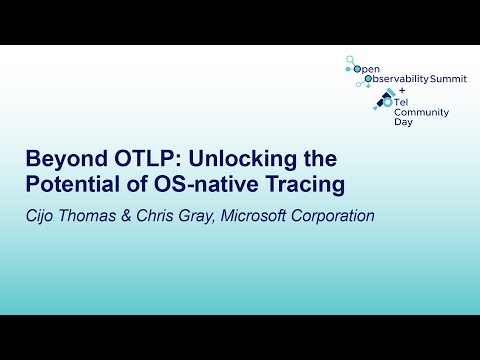 Open Observability Summit
+
OTel Community Day

Beyond OTLP: Unlocking the Potential of OS-native Tracing

Cijo Thomas & Chris Gray, Microsoft Corporation